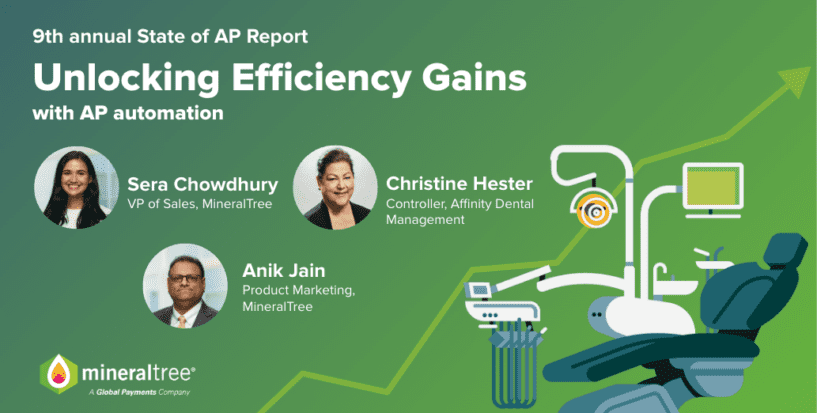 9th annual State of AP Report

Unlocking Efficiency Gains

with AP automation

Sera Chowdhury
VP of Sales, MineralTree

Christine Hester
Controller, Affinity Dental Management

Anik Jain
Product Marketing, MineralTree

mineraltree®
A Global Payments Company